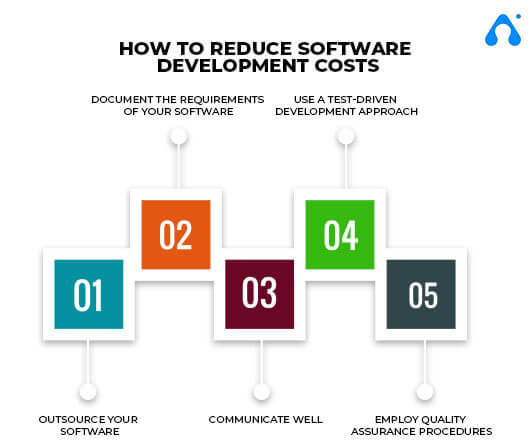 HOW TO REDUCE SOFTWARE DEVELOPMENT COSTS

DOCUMENT THE REQUIREMENTS OF YOUR SOFTWARE

USE A TEST-DRIVEN DEVELOPMENT APPROACH

02

04

01

03

05

OUTSOURCE YOUR SOFTWARE

COMMUNICATE WELL

EMPLOY QUALITY ASSURANCE PROCEDURES